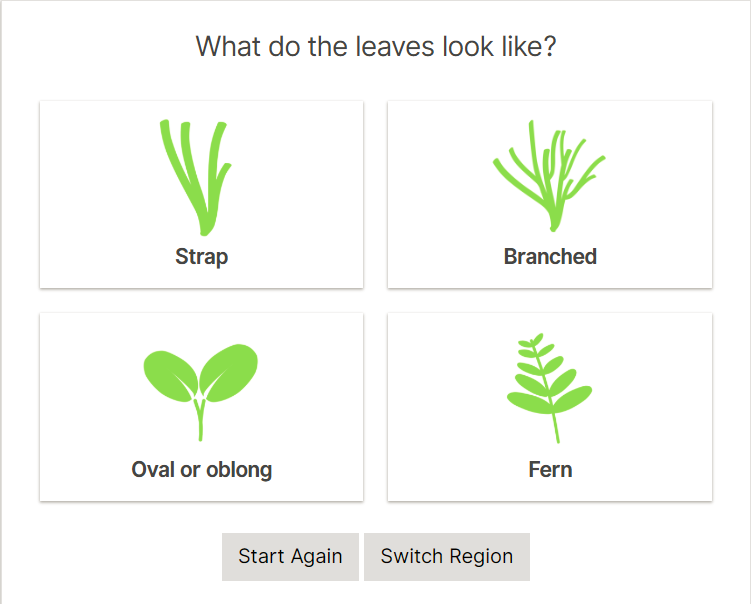 What do the leaves look like?

Strap

Branched

Oval or oblong

Fern

Start Again

Switch Region